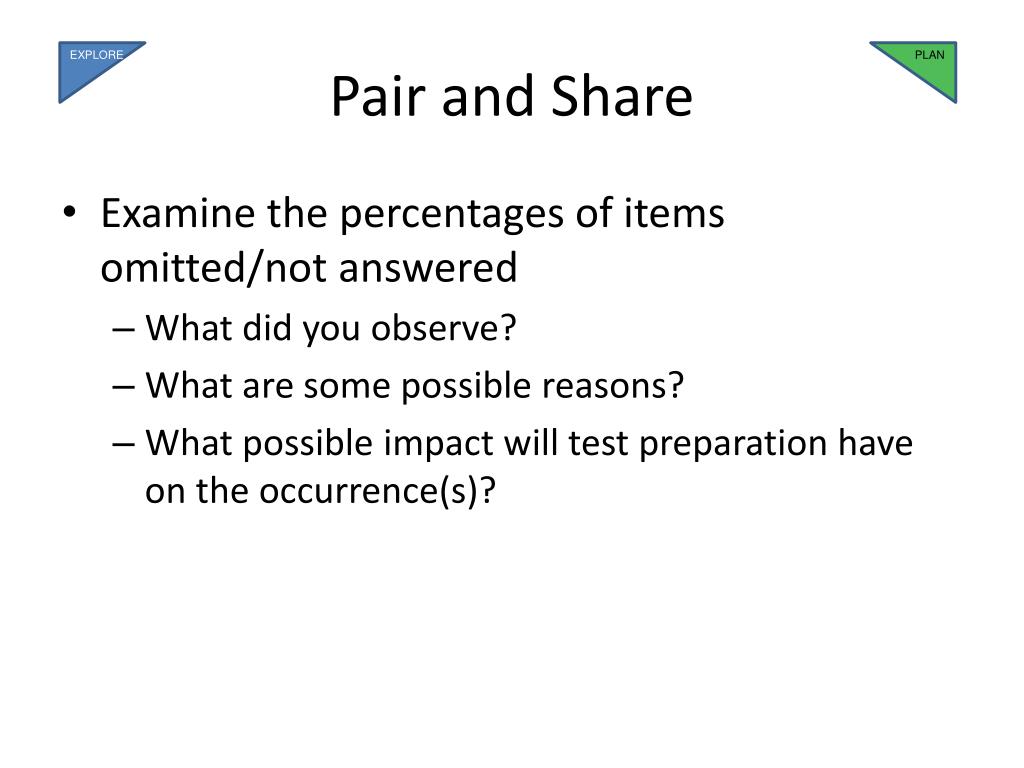 EXPLORE

PLAN

Pair and Share

• Examine the percentages of items omitted/not answered
– What did you observe?
– What are some possible reasons?
– What possible impact will test preparation have on the occurrence(s)?